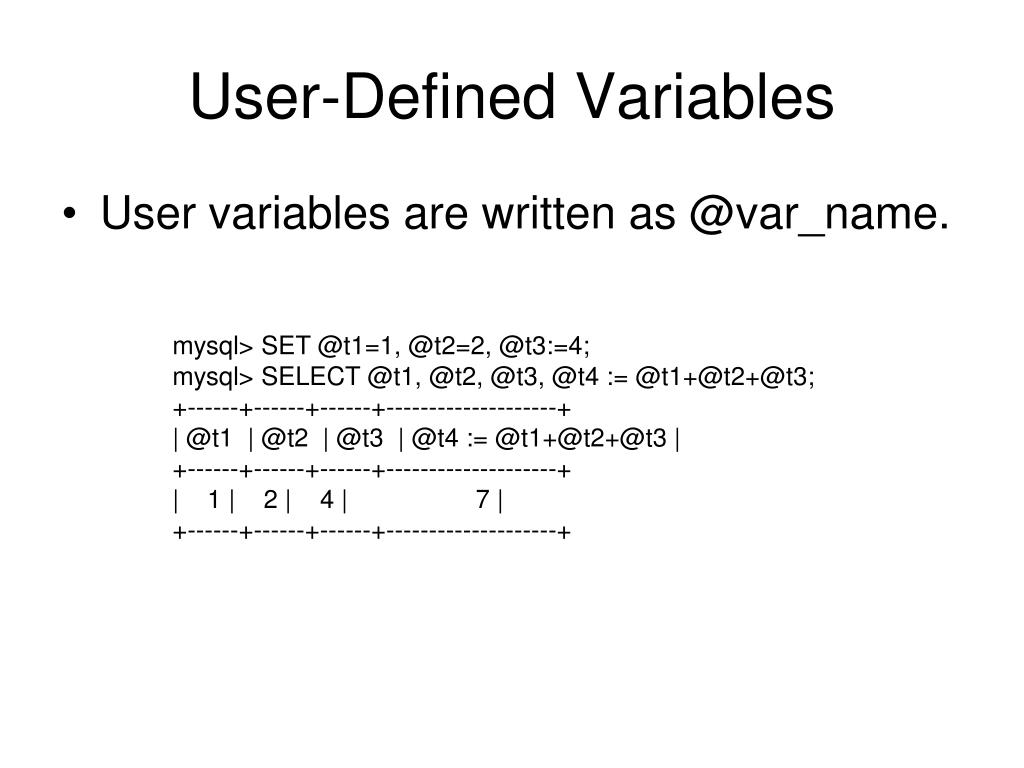 User-Defined Variables

• User variables are written as @var_name.

mysql> SET @t1=1, @t2=2, @t3:=4;
mysql> SELECT @t1, @t2, @t3, @t4 := @t1+@t2+@t3;
+------+------+------+--------------------+
| @t1 | @t2 | @t3 | @t4 := @t1+@t2+@t3 |
+------+------+------+--------------------+
| 1 | 2 | 4 | 7 |
+------+------+------+--------------------+